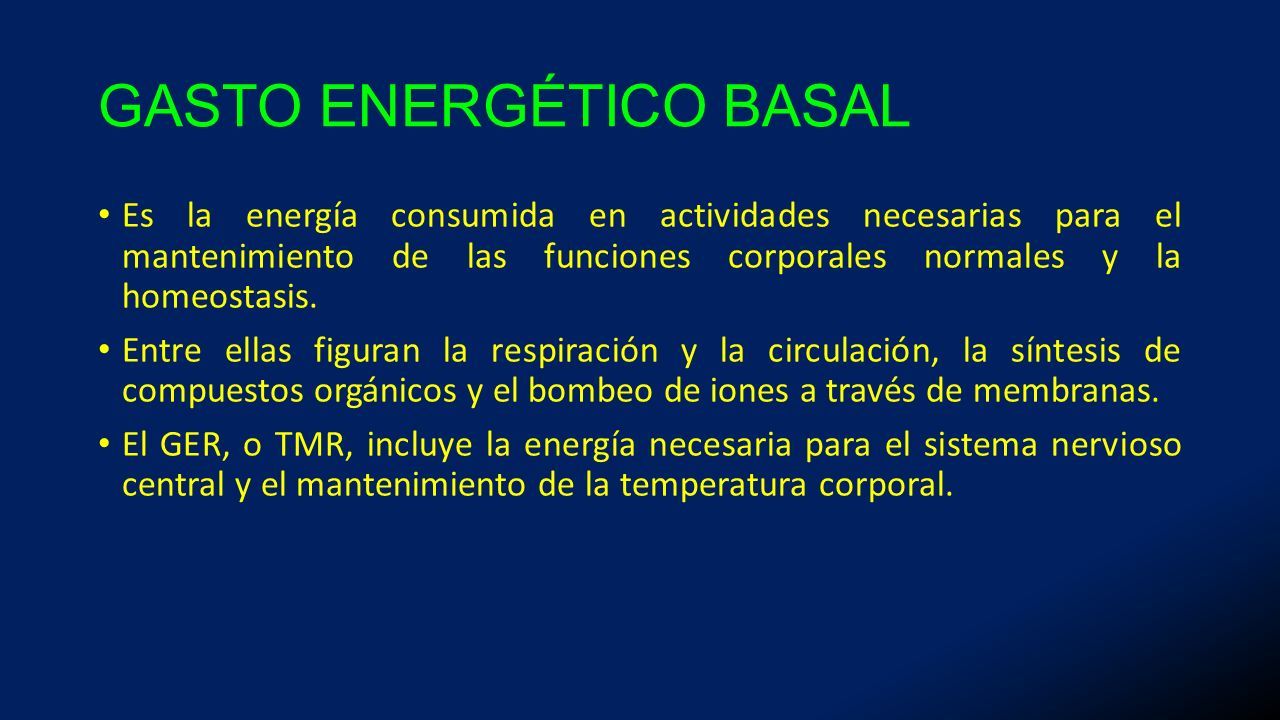 GASTO ENERGÉTICO BASAL

• Es la energía consumida en actividades necesarias para el mantenimiento de las funciones corporales normales y la homeostasis.

• Entre ellas figuran la respiración y la circulación, la síntesis de compuestos orgánicos y el bombeo de iones a través de membranas.

• El GER, o TMR, incluye la energía necesaria para el sistema nervioso central y el mantenimiento de la temperatura corporal.